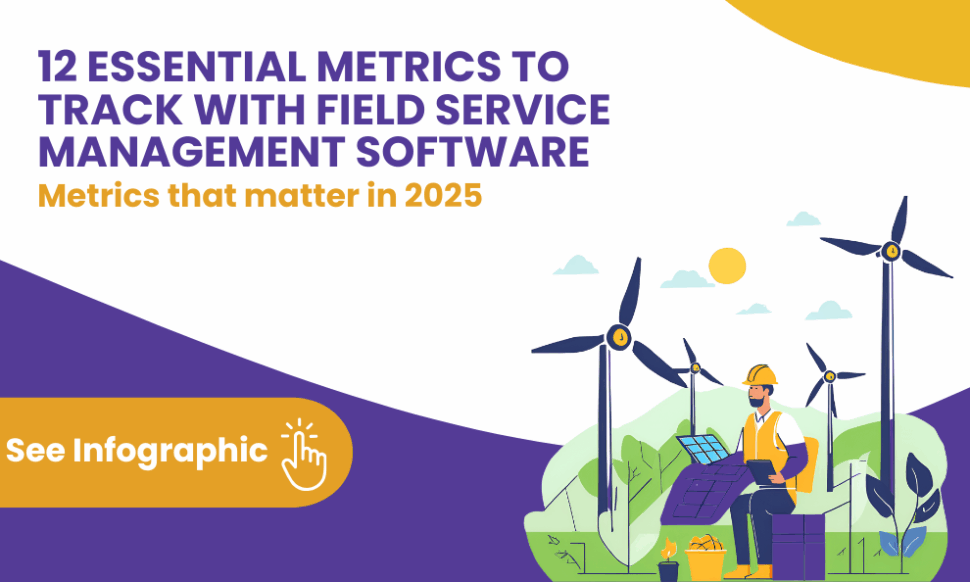 12 ESSENTIAL METRICS TO TRACK WITH FIELD SERVICE MANAGEMENT SOFTWARE

Metrics that matter in 2025

See Infographic